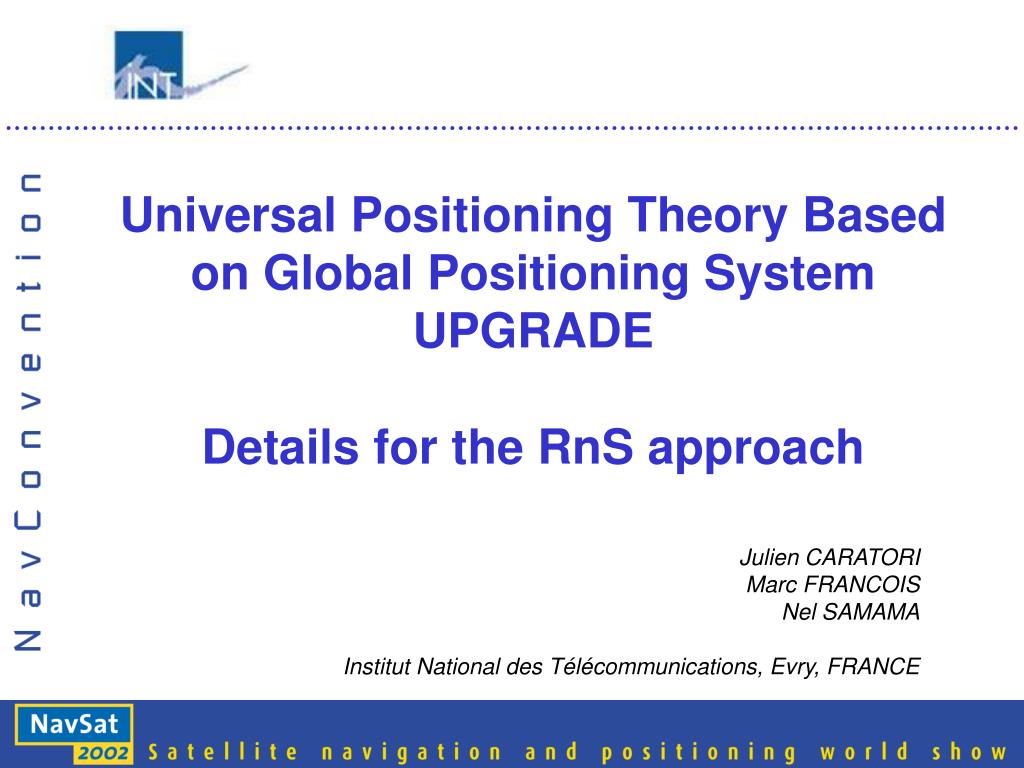 INT

NavConvention

Universal Positioning Theory Based on Global Positioning System UPGRADE

Details for the RnS approach

Julien CARATORI
Marc FRANCOIS
Nel SAMAMA

Institut National des Télécommunications, Evry, FRANCE

NavSat 2002 Satellite navigation and positioning world show